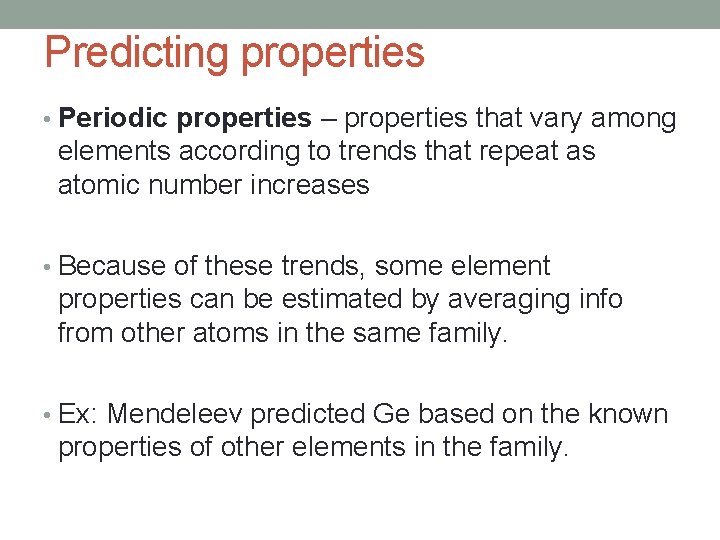 Predicting properties

• Periodic properties – properties that vary among elements according to trends that repeat as atomic number increases

• Because of these trends, some element properties can be estimated by averaging info from other atoms in the same family.

• Ex: Mendeleev predicted Ge based on the known properties of other elements in the family.